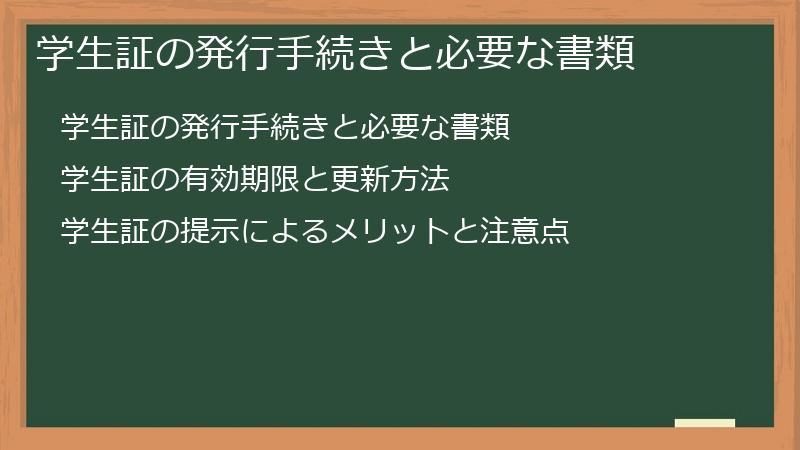 学生証の発行手続きと必要な書類

学生証の発行手続きと必要な書類

学生証の有効期限と更新方法

学生証の提示によるメリットと注意点